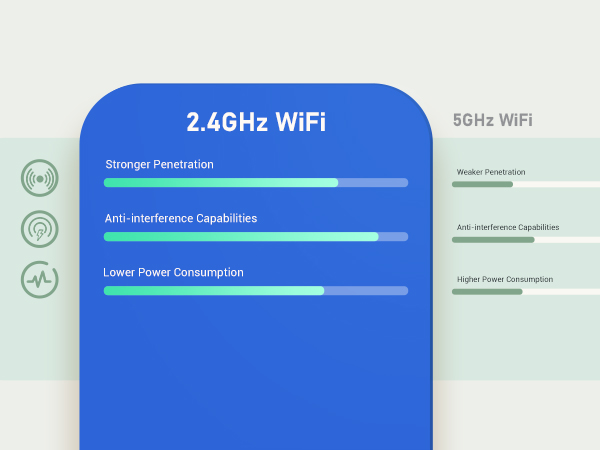 2.4GHz WiFi

Stronger Penetration

Anti-interference Capabilities

Lower Power Consumption

5GHz WiFi

Weaker Penetration

Anti-interference Capabilities

Higher Power Consumption